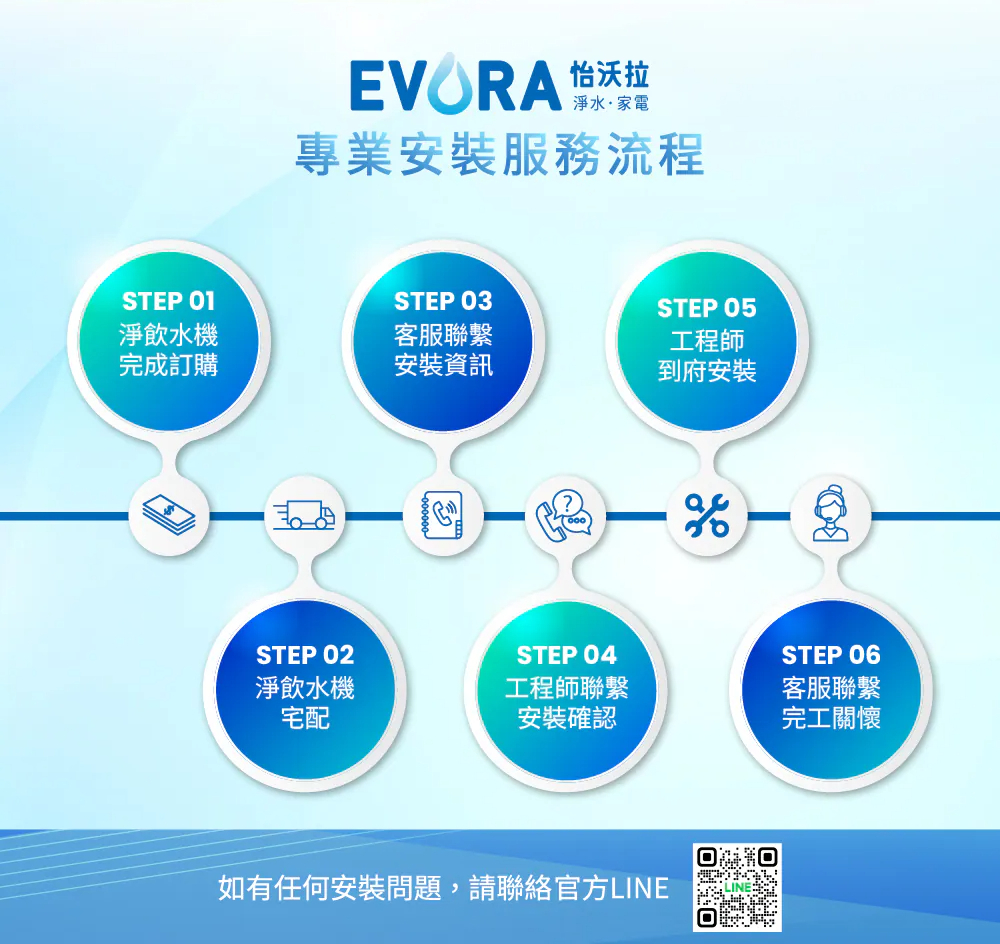 EVORA 怡沃拉
淨水·家電

專業安裝服務流程

STEP 01
淨飲水機
完成訂購

STEP 02
淨飲水機
宅配

STEP 03
客服聯繫
安裝資訊

STEP 04
工程師聯繫
安裝確認

STEP 05
工程師
到府安裝

STEP 06
客服聯繫
完工關懷

如有任何安裝問題，請聯絡官方LINE

LINE